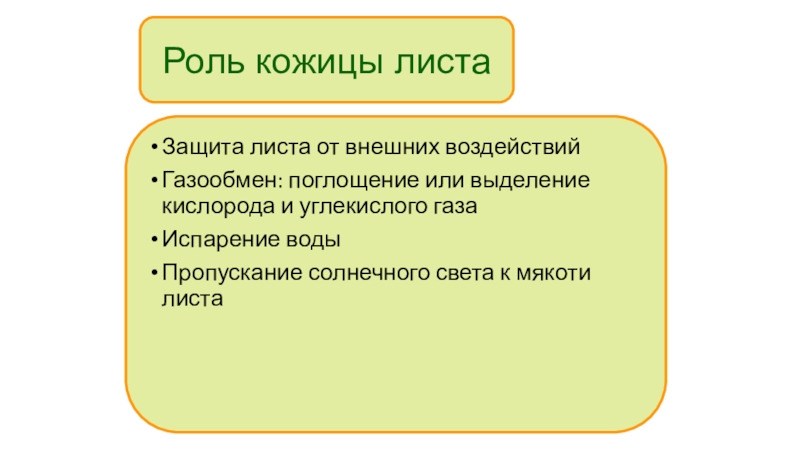 Роль кожицы листа

• Защита листа от внешних воздействий
• Газообмен: поглощение или выделение кислорода и углекислого газа
• Испарение воды
• Пропускание солнечного света к мякоти листа